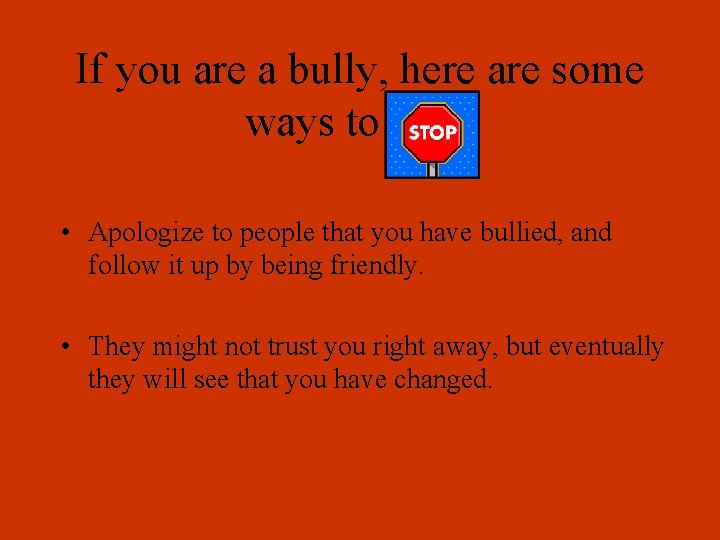 If you are a bully, here are some ways to STOP

• Apologize to people that you have bullied, and follow it up by being friendly.

• They might not trust you right away, but eventually they will see that you have changed.